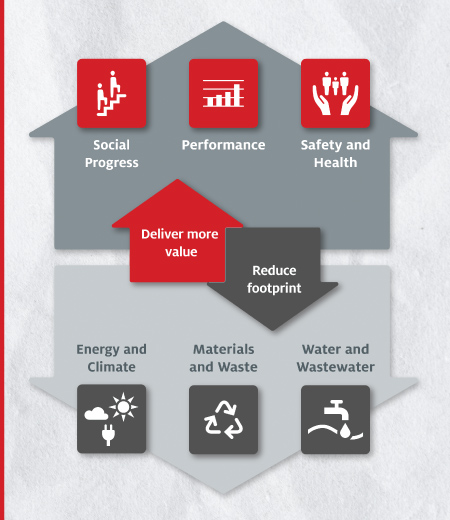 Social Progress

Performance

Safety and Health

Deliver more value

Reduce footprint

Energy and Climate

Materials and Waste

Water and Wastewater